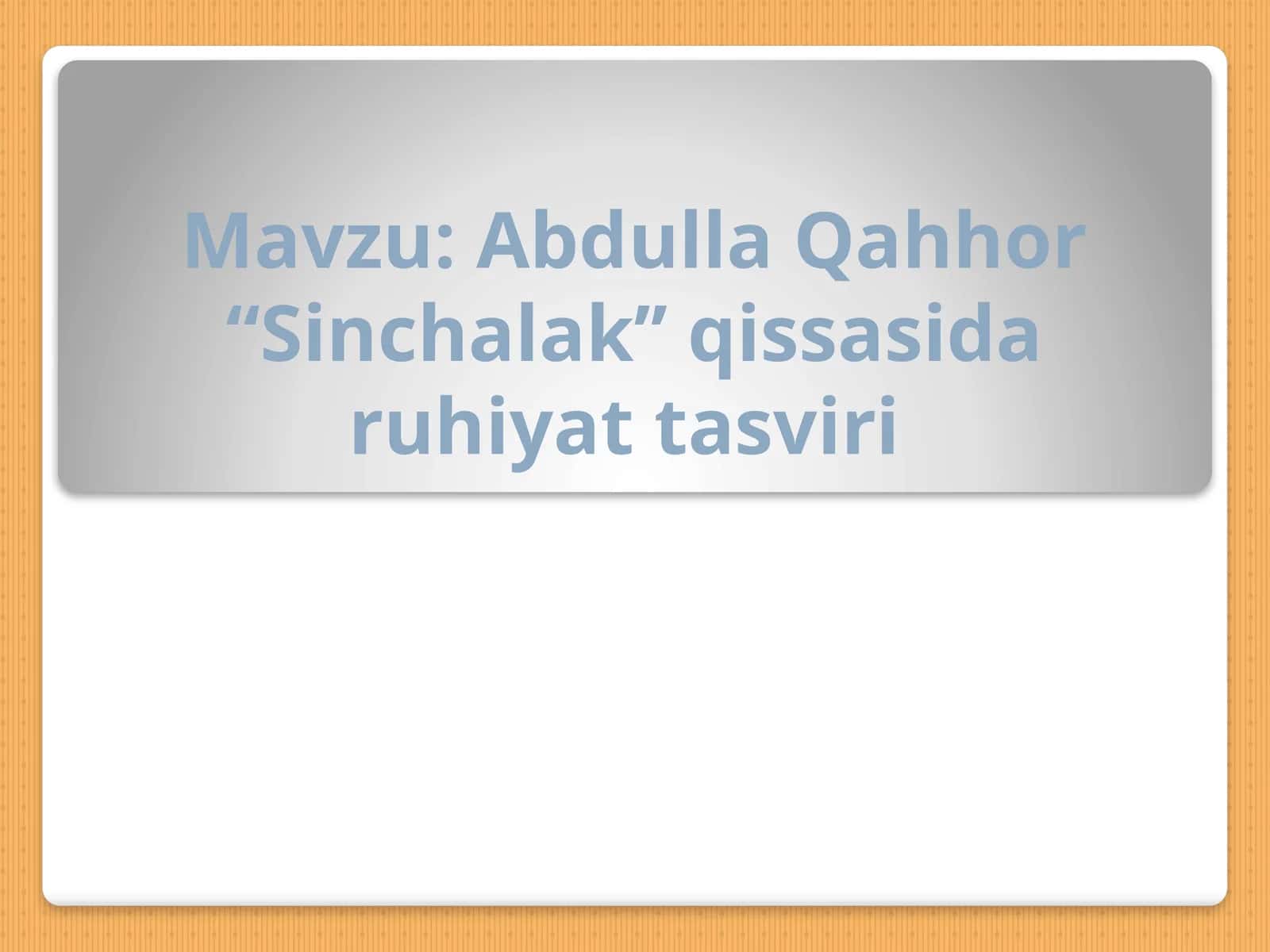 Mavzu: Abdulla Qahhor “Sinchalak” qissasida ruhiyat tasviri